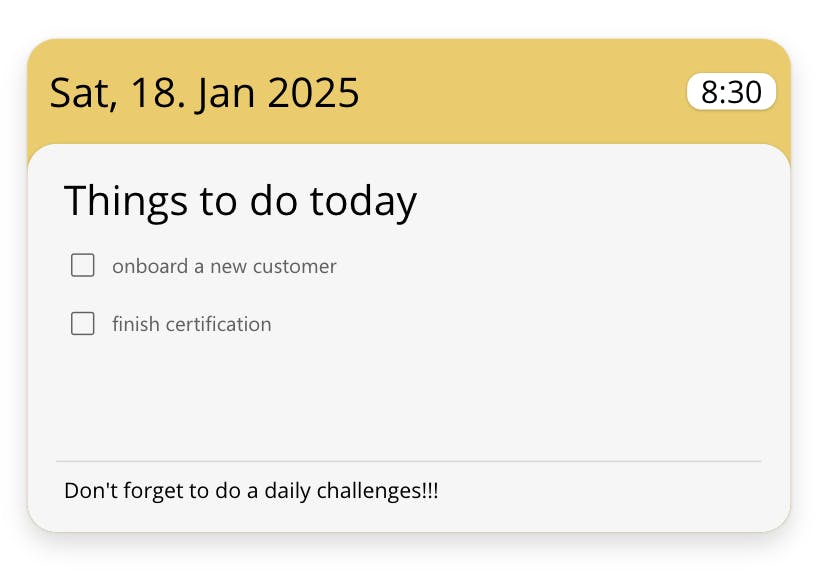 Sat, 18. Jan 2025

8:30

Things to do today

onboard a new customer

finish certification

Don't forget to do a daily challenges!!!